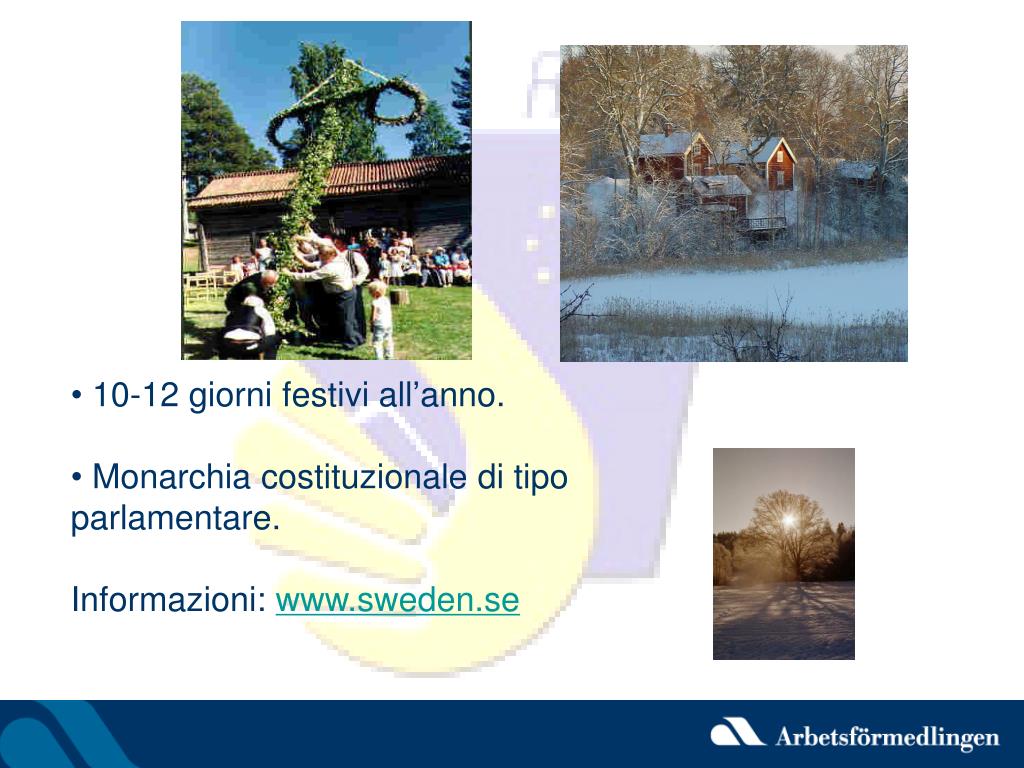 • 10-12 giorni festivi all’anno.

• Monarchia costituzionale di tipo parlamentare.

Informazioni: www.sweden.se

Arbetsförmedlingen